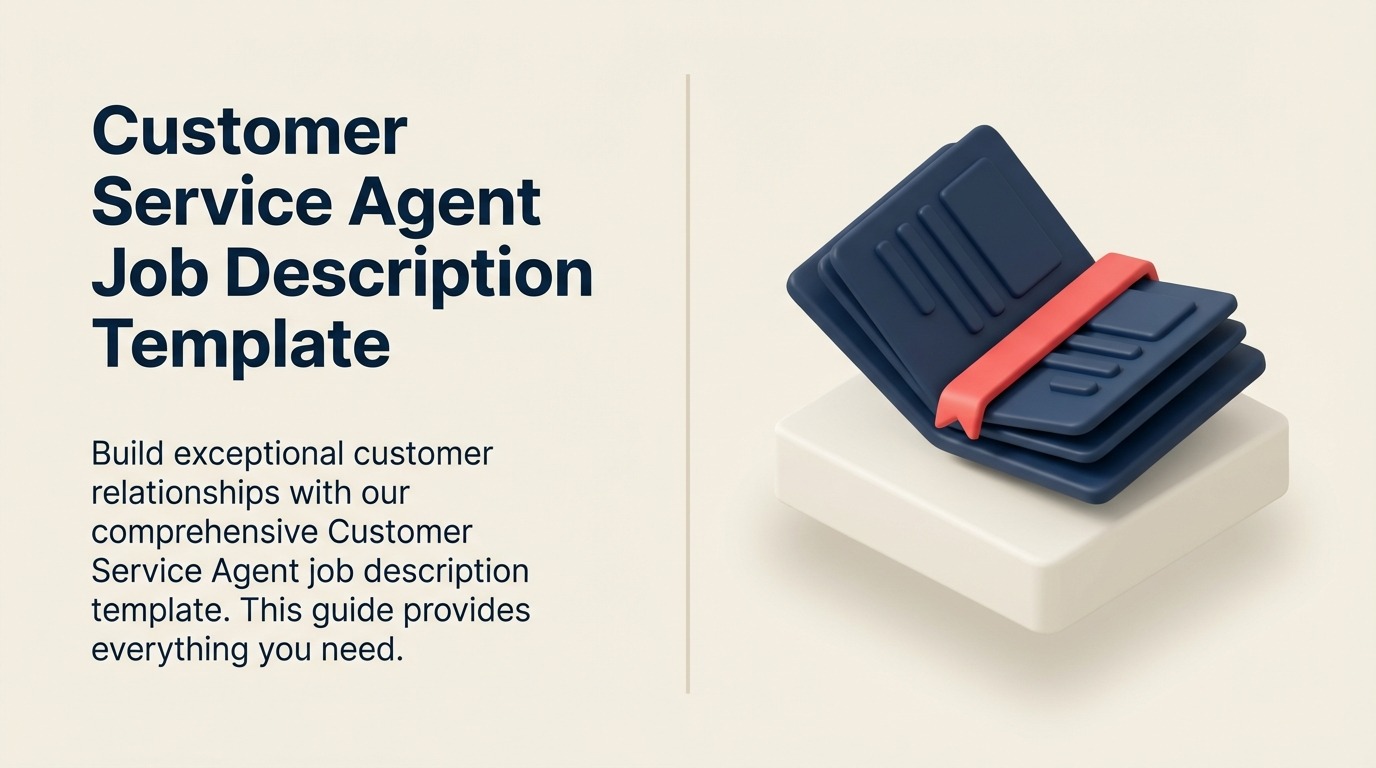 Customer Service Agent Job Description Template

Build exceptional customer relationships with our comprehensive Customer Service Agent job description template. This guide provides everything you need.